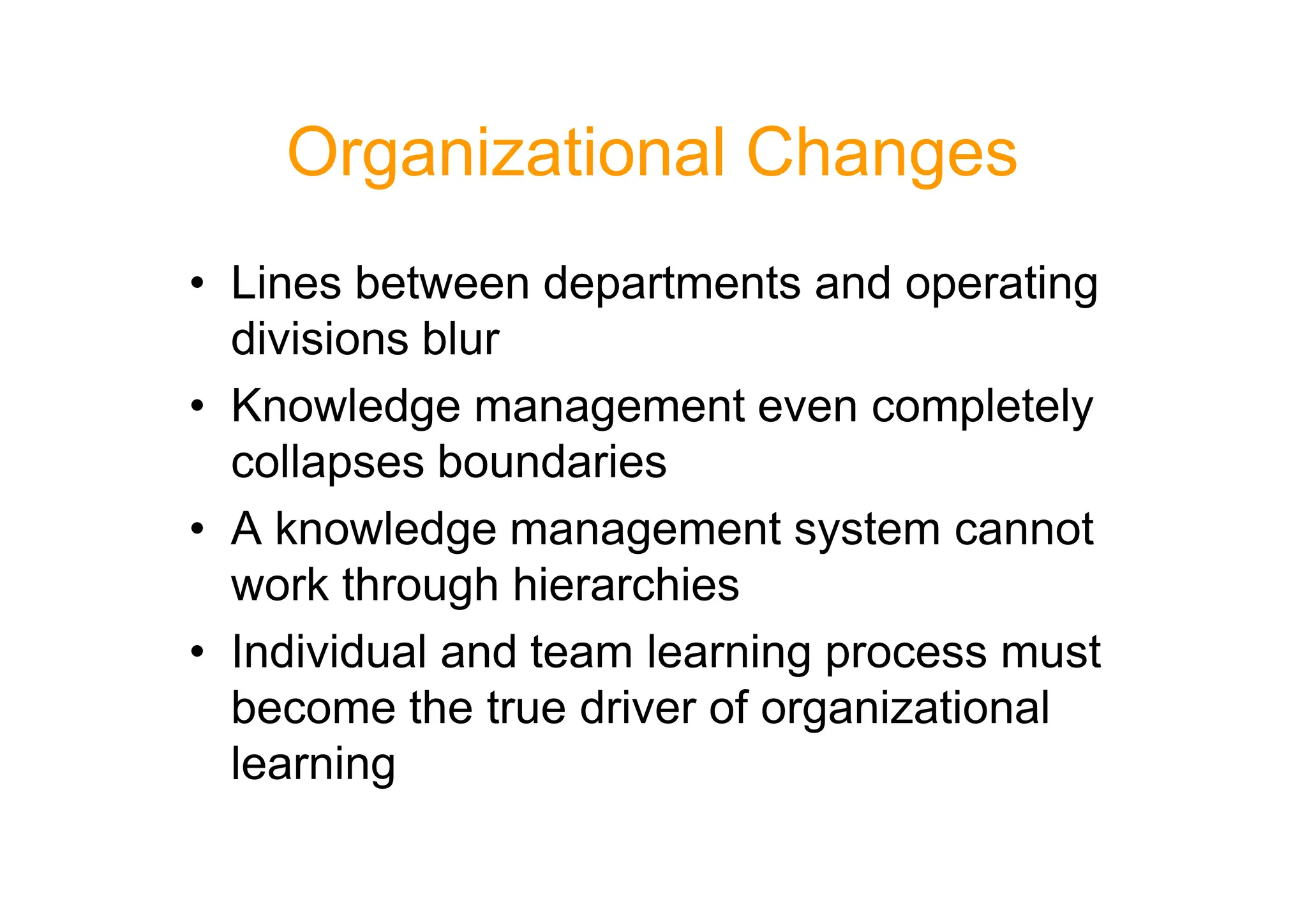 Organizational Changes

• Lines between departments and operating divisions blur
• Knowledge management even completely collapses boundaries
• A knowledge management system cannot work through hierarchies
• Individual and team learning process must become the true driver of organizational learning